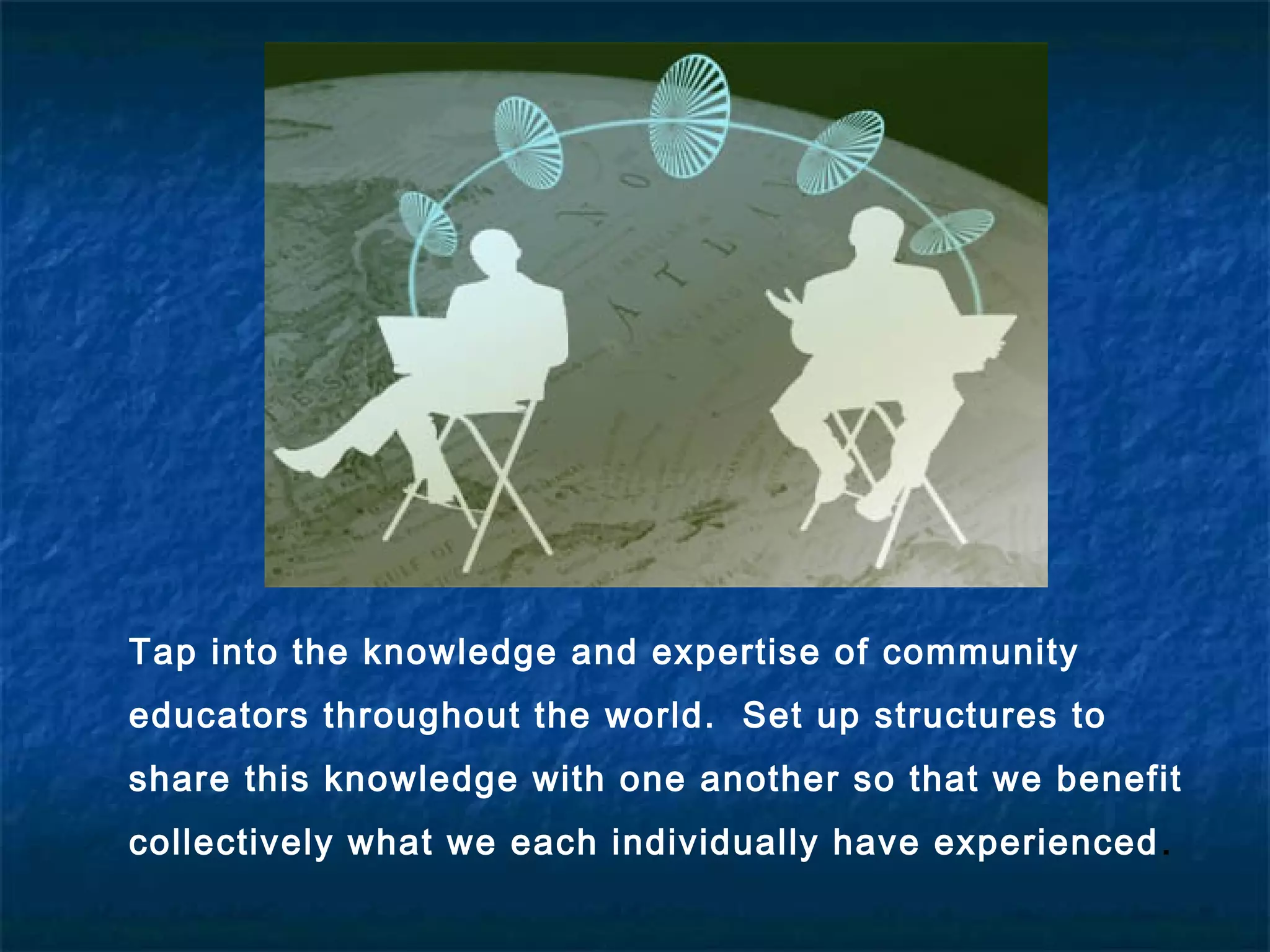 Tap into the knowledge and expertise of community educators throughout the world. Set up structures to share this knowledge with one another so that we benefit collectively what we each individually have experienced.